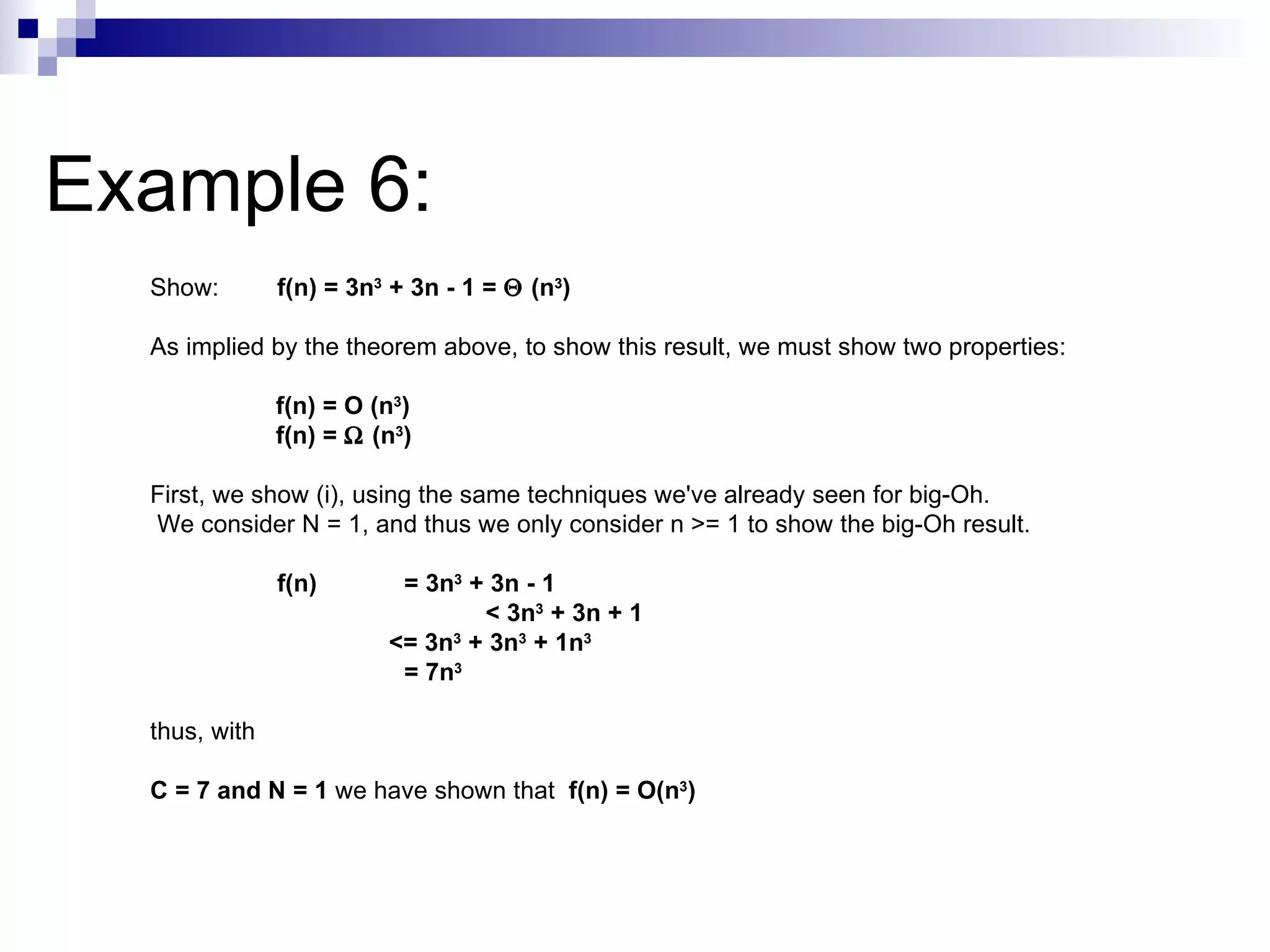 Example 6:

Show: $f(n) = 3n^3 + 3n - 1 = \Theta(n^3)$

As implied by the theorem above, to show this result, we must show two properties:

$f(n) = O(n^3)$
$f(n) = \Omega(n^3)$

First, we show (i), using the same techniques we've already seen for big-Oh. We consider N = 1, and thus we only consider n >= 1 to show the big-Oh result.

$f(n) = 3n^3 + 3n - 1$
$< 3n^3 + 3n + 1$
$<= 3n^3 + 3n^3 + 1n^3$
$= 7n^3$

thus, with

C = 7 and N = 1 we have shown that $f(n) = O(n^3)$